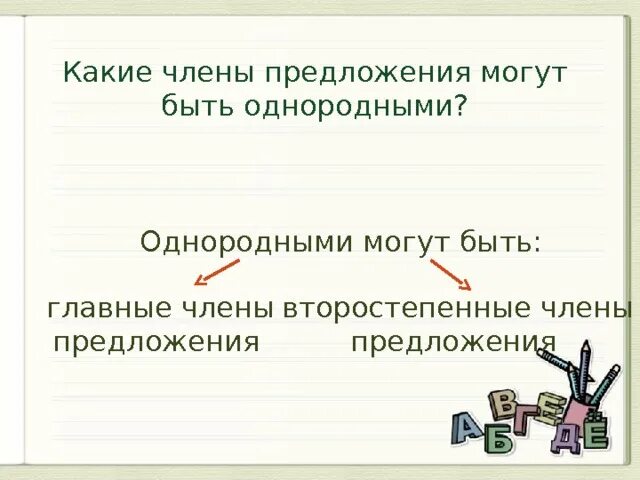 Какие члены предложения могут быть однородными?

Однородными могут быть:

главные члены предложения

второстепенные члены предложения

А Б В Г Д Е Ё